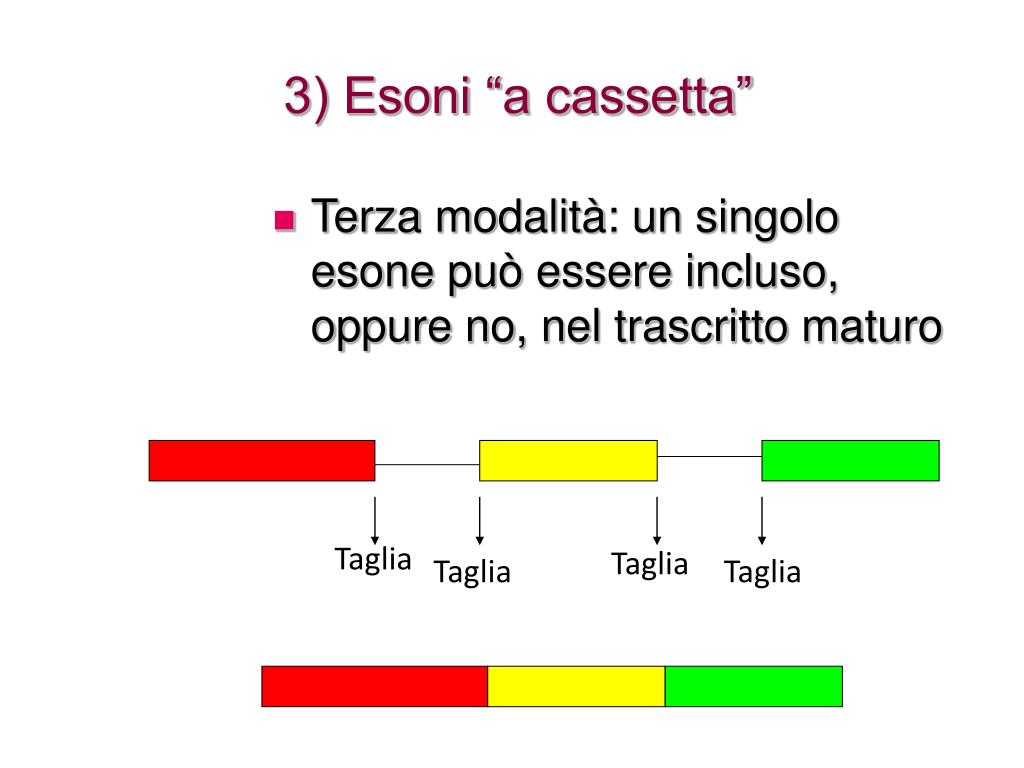 3) Esoni “a cassetta”

Terza modalità: un singolo esone può essere incluso, oppure no, nel trascritto maturo

Taglia Taglia Taglia Taglia